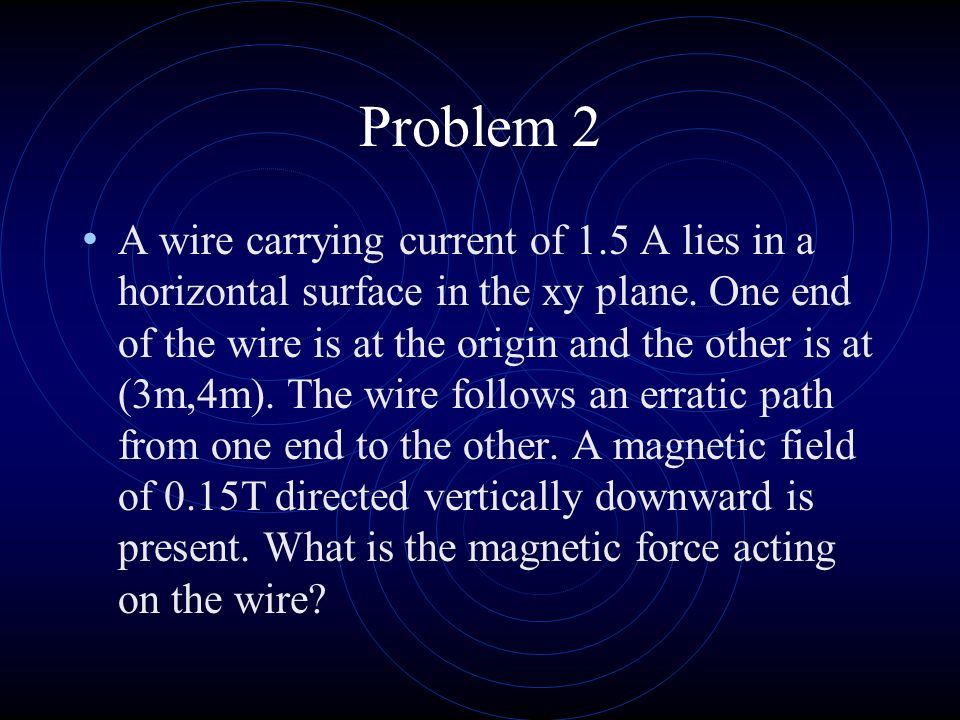 Problem 2

• A wire carrying current of 1.5 A lies in a horizontal surface in the xy plane. One end of the wire is at the origin and the other is at (3m,4m). The wire follows an erratic path from one end to the other. A magnetic field of 0.15T directed vertically downward is present. What is the magnetic force acting on the wire?